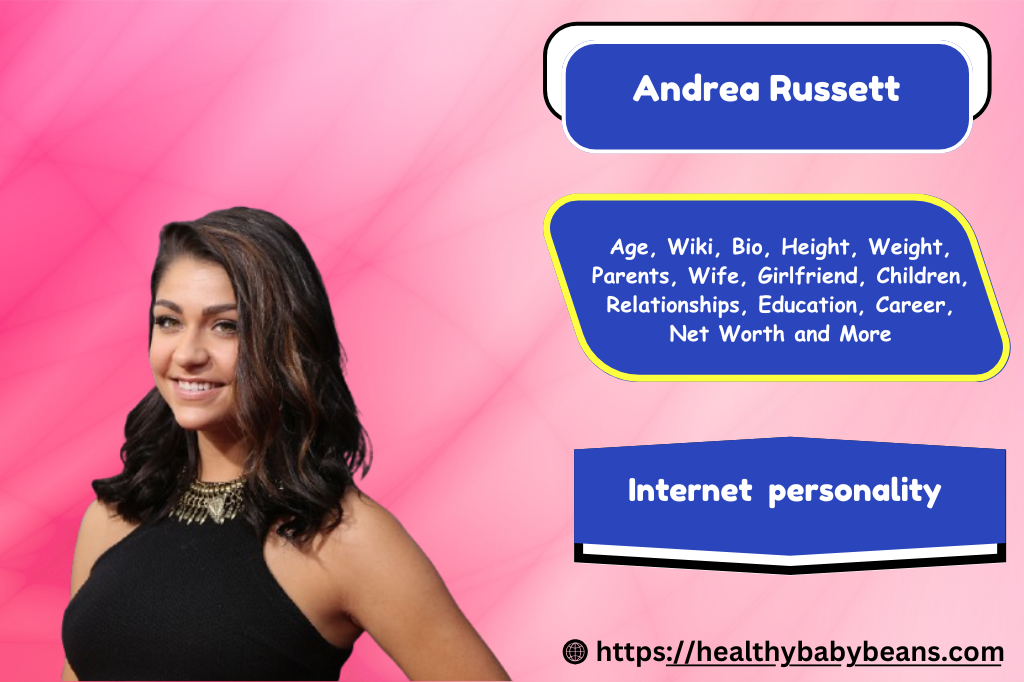 Andrea Russett

Age, Wiki, Bio, Height, Weight, Parents, Wife, Girlfriend, Children, Relationships, Education, Career, Net Worth and More

Internet personality

https://healthybabybeans.com